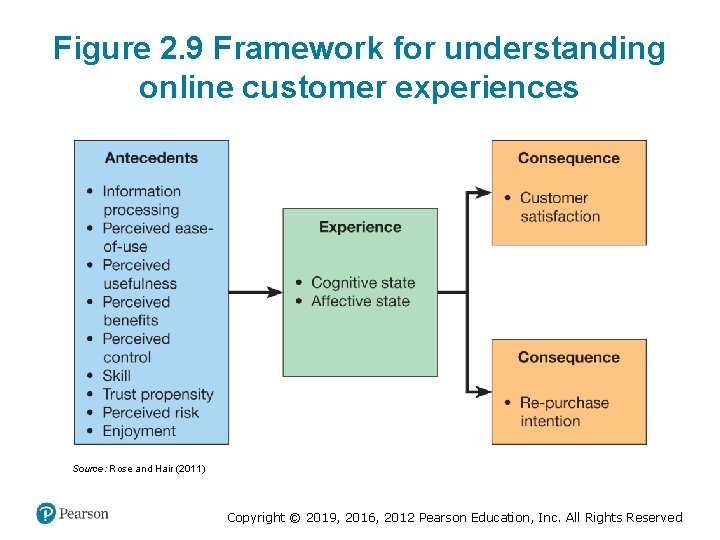 Figure 2.9 Framework for understanding online customer experiences

Antecedents

• Information processing
• Perceived ease-of-use
• Perceived usefulness
• Perceived benefits
• Perceived control
• Skill
• Trust propensity
• Perceived risk
• Enjoyment

Experience

• Cognitive state
• Affective state

Consequence

• Customer satisfaction

Consequence

• Re-purchase intention

Source: Rose and Hair (2011)

Pearson

Copyright © 2019, 2016, 2012 Pearson Education, Inc. All Rights Reserved